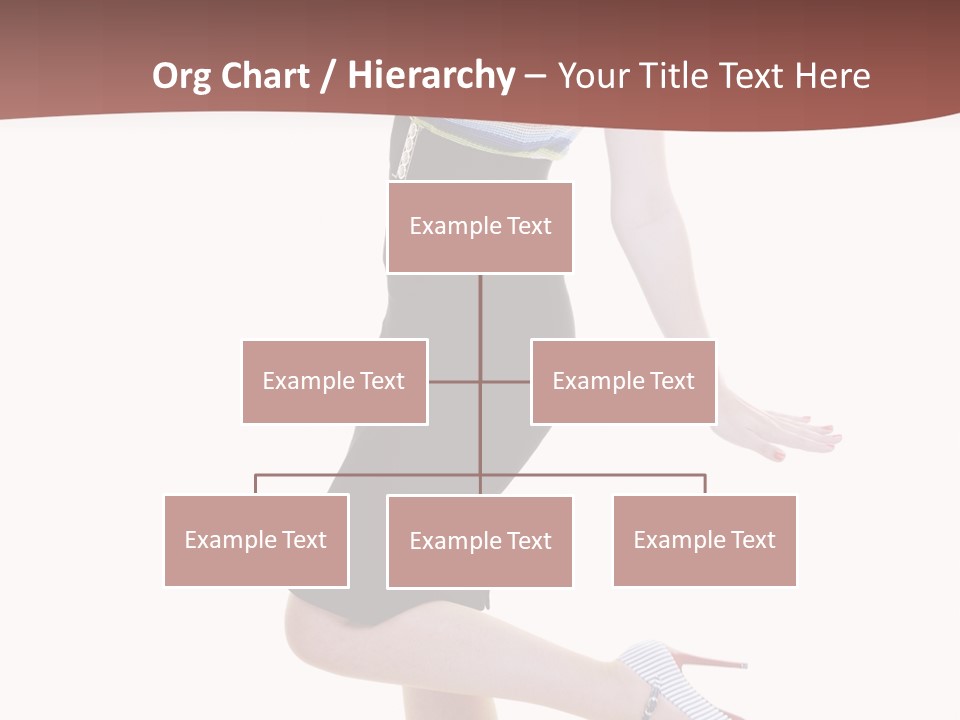 Org Chart / Hierarchy – Your Title Text Here

Example Text

Example Text

Example Text

Example Text

Example Text

Example Text